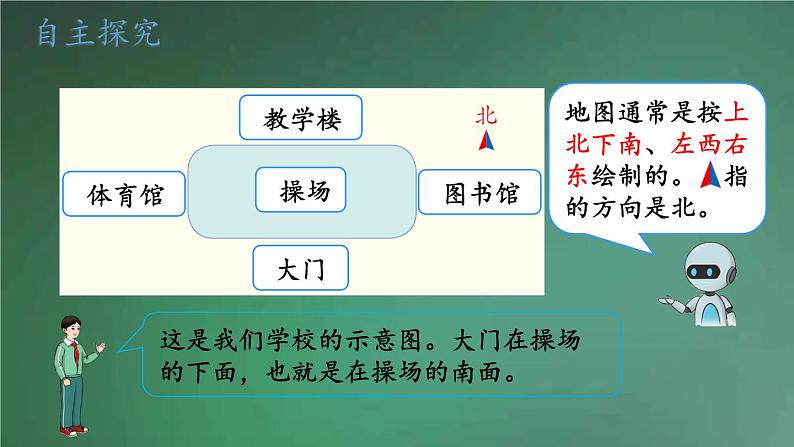 自主探究

教学楼

北

体育馆

操场

图书馆

大门

地图通常是按上北下南、左西右东绘制的。指的方向是北。

这是我们学校的示意图。大门在操场的下面，也就是在操场的南面。